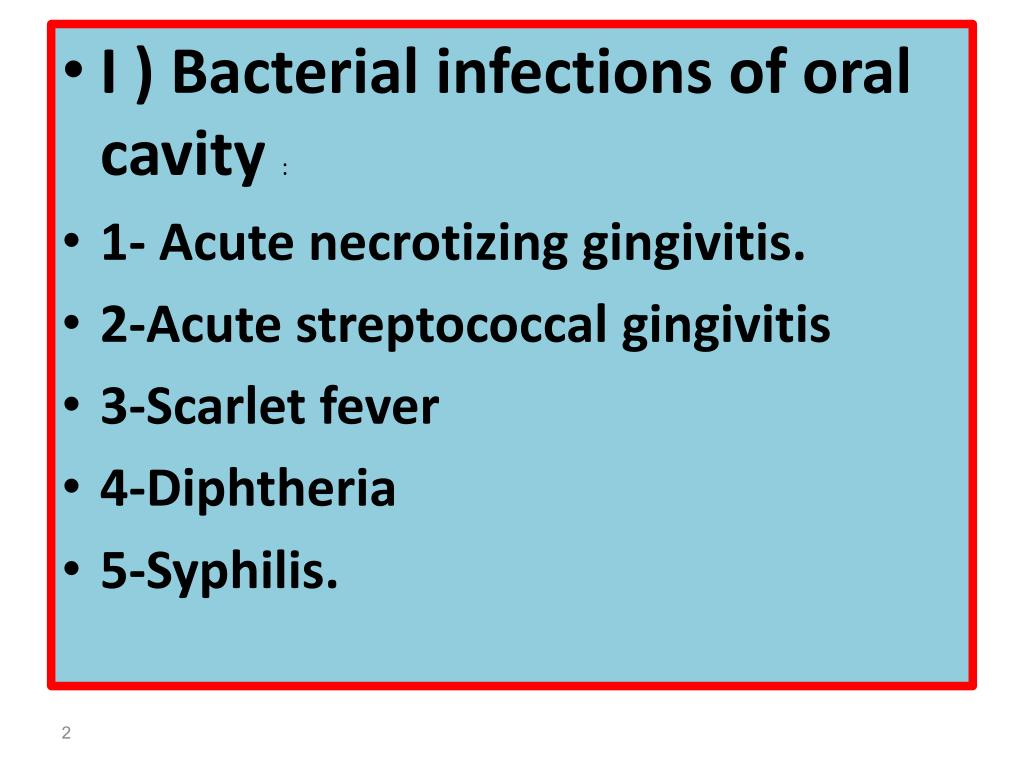 • I ) Bacterial infections of oral cavity :

• 1- Acute necrotizing gingivitis.

• 2-Acute streptococcal gingivitis

• 3-Scarlet fever

• 4-Diphtheria

• 5-Syphilis.

2